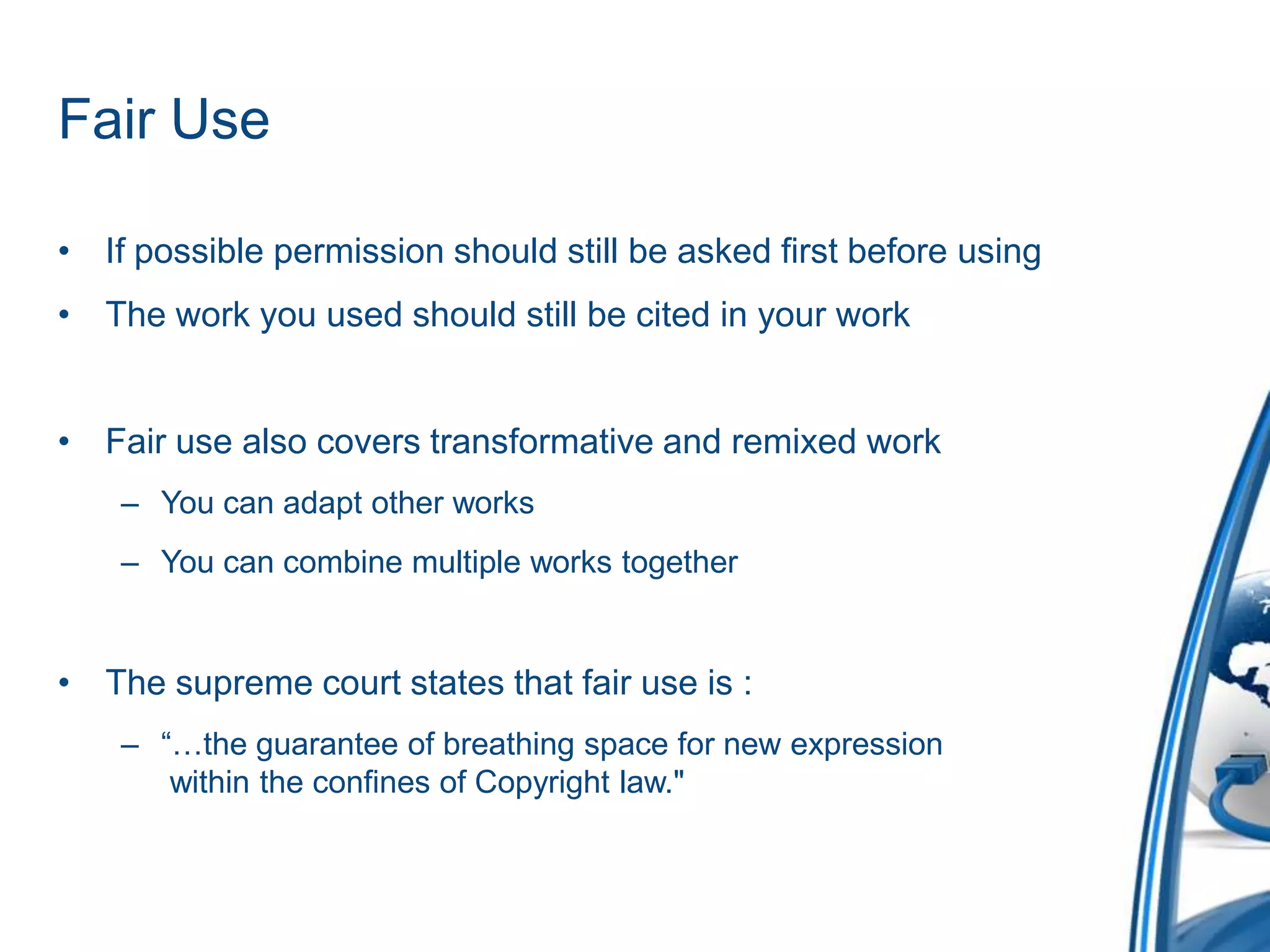 Fair Use

• If possible permission should still be asked first before using
• The work you used should still be cited in your work

• Fair use also covers transformative and remixed work
– You can adapt other works
– You can combine multiple works together

• The supreme court states that fair use is :
– “…the guarantee of breathing space for new expression within the confines of Copyright law."